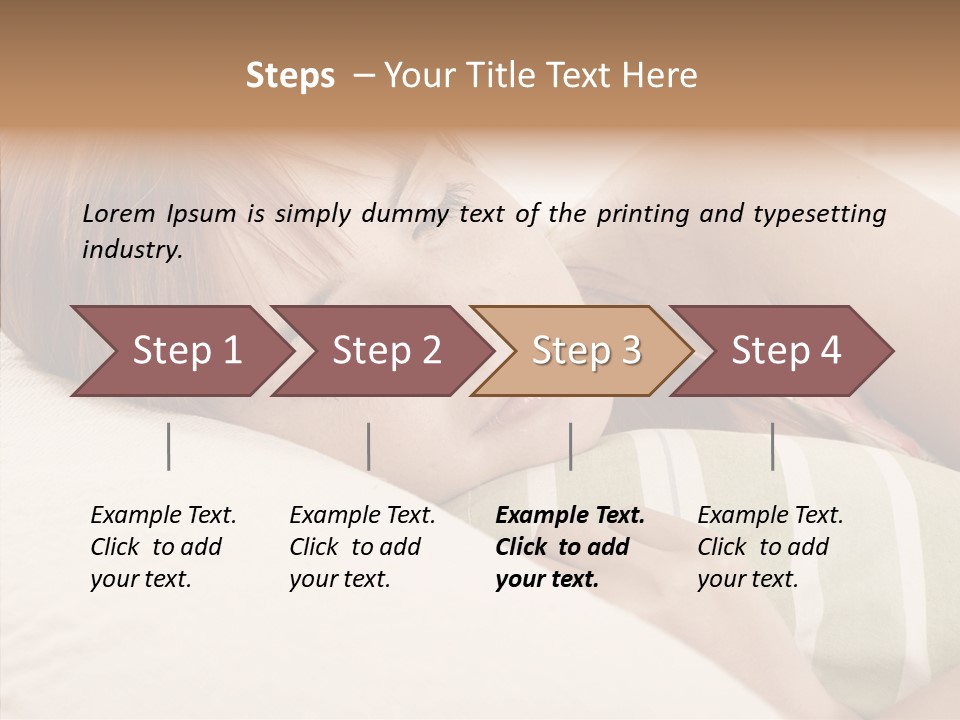 Steps – Your Title Text Here

Lorem Ipsum is simply dummy text of the printing and typesetting industry.

Step 1

Step 2

Step 3

Step 4

Example Text. Click to add your text.

Example Text. Click to add your text.

Example Text. Click to add your text.

Example Text. Click to add your text.